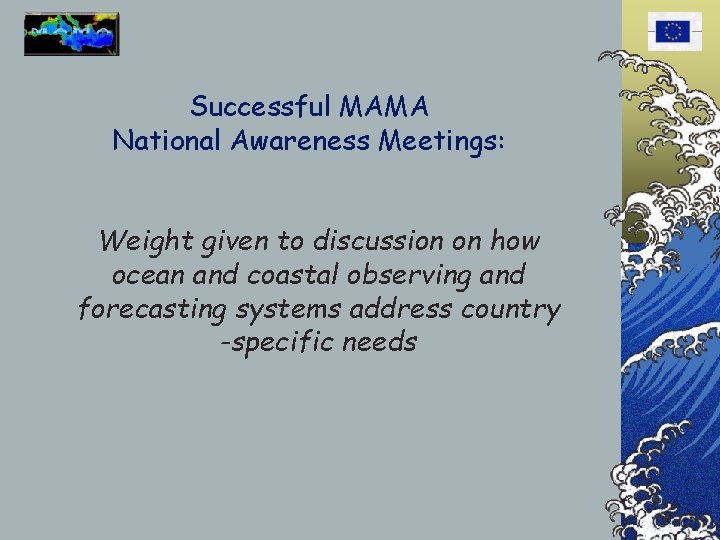 Successful MAMA
National Awareness Meetings:

Weight given to discussion on how ocean and coastal observing and forecasting systems address country -specific needs